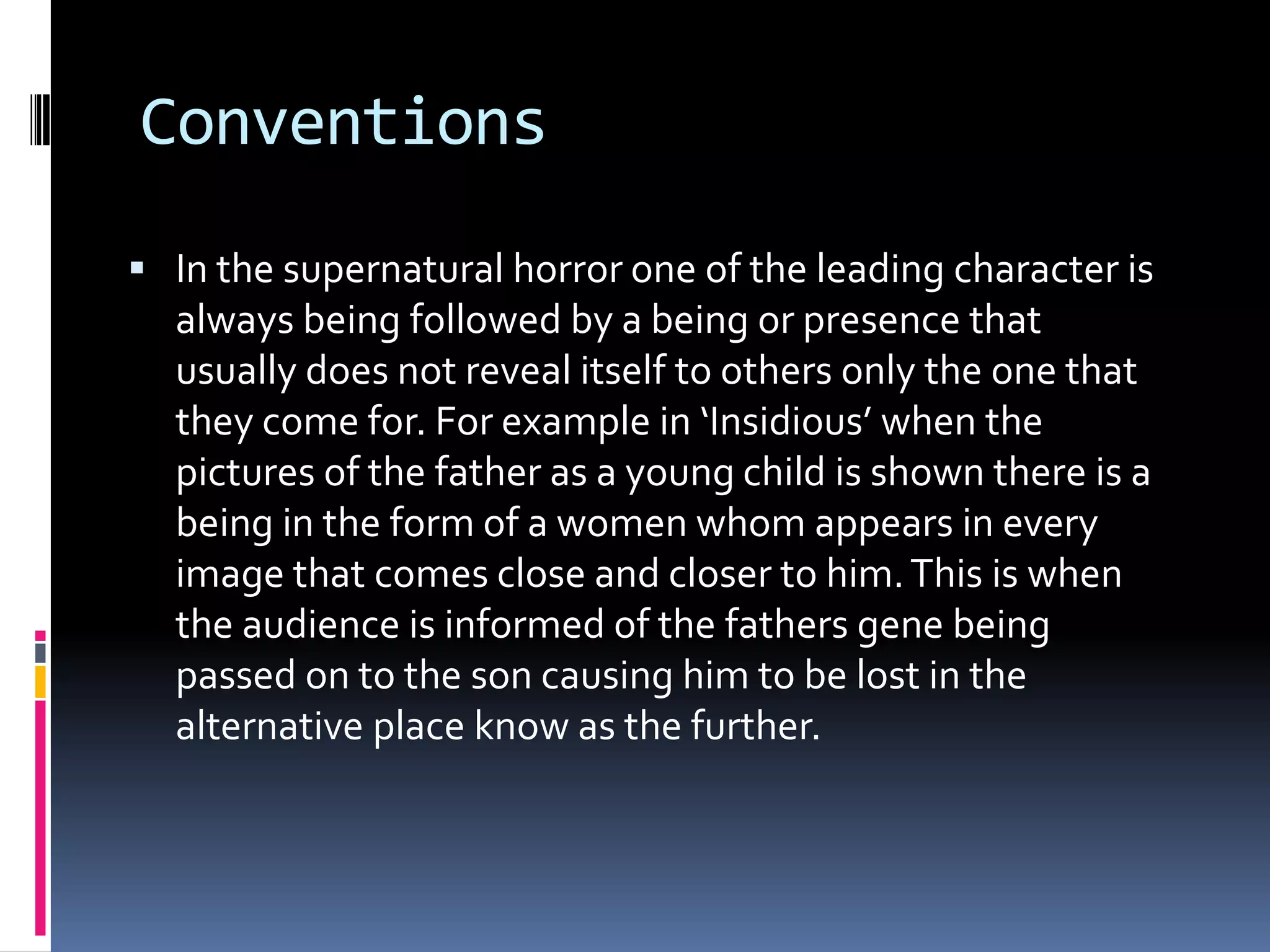 Conventions

▪ In the supernatural horror one of the leading character is always being followed by a being or presence that usually does not reveal itself to others only the one that they come for. For example in ‘Insidious’ when the pictures of the father as a young child is shown there is a being in the form of a women whom appears in every image that comes close and closer to him. This is when the audience is informed of the fathers gene being passed on to the son causing him to be lost in the alternative place know as the further.